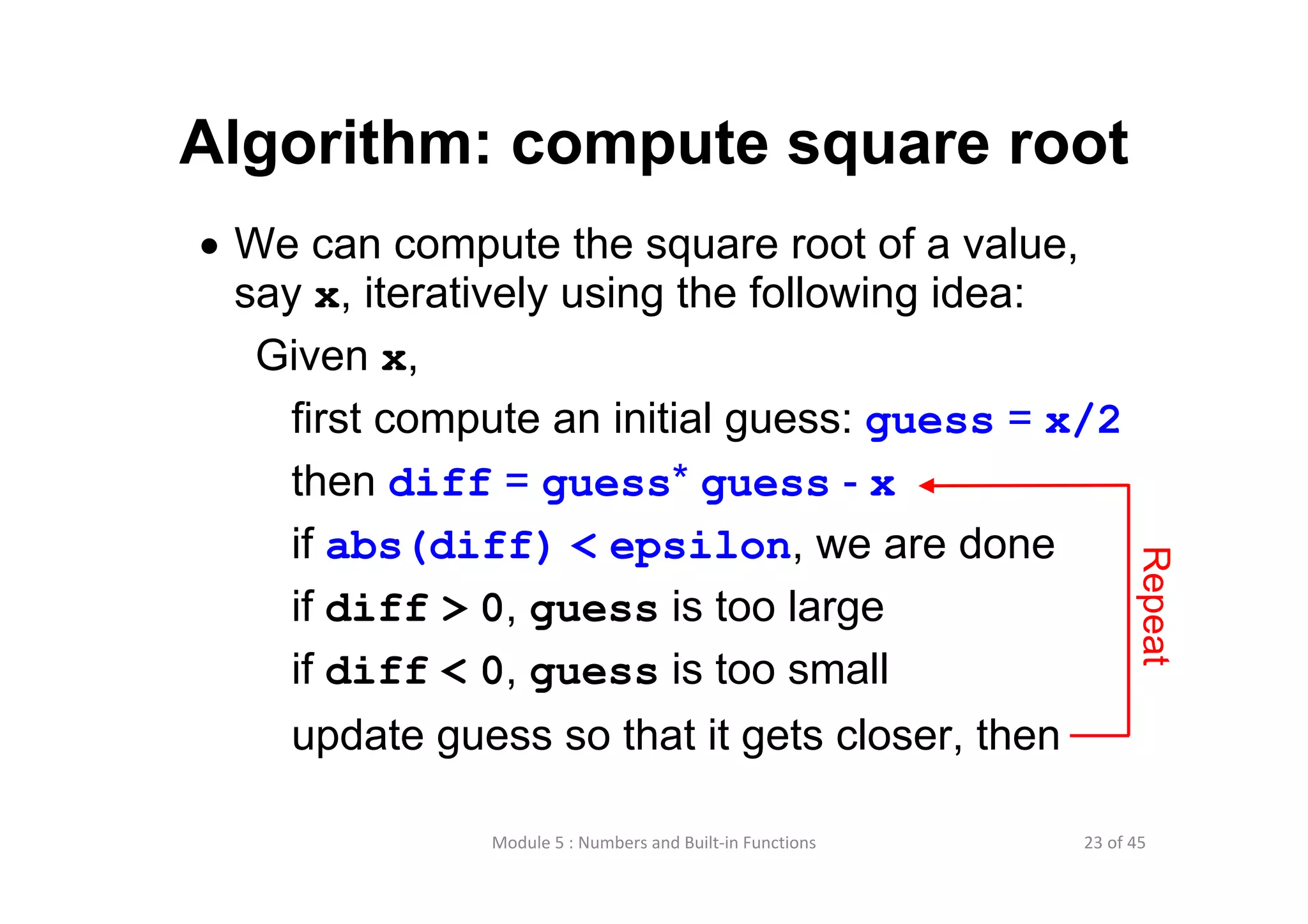 Algorithm: compute square root

• We can compute the square root of a value, say x, iteratively using the following idea:

Given x,

first compute an initial guess: guess = x/2

then diff = guess* guess - x

if abs(diff) < epsilon, we are done

if diff > 0, guess is too large

if diff < 0, guess is too small

update guess so that it gets closer, then

Repeat

Module 5 : Numbers and Built-in Functions

23 of 45